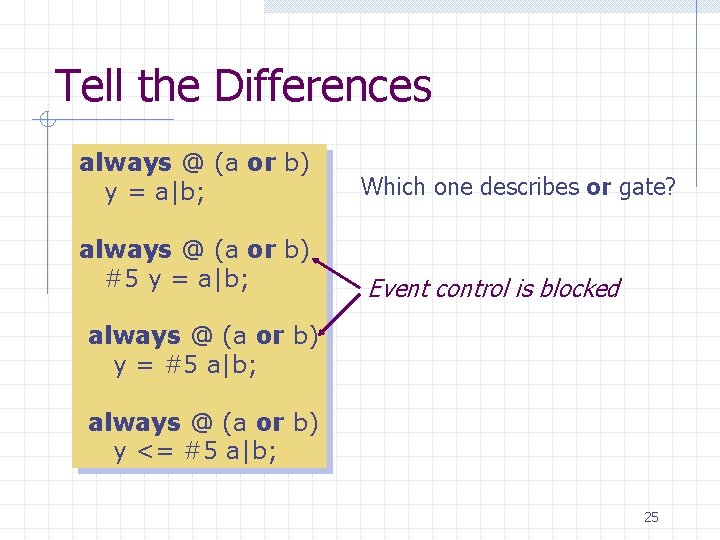 Tell the Differences

always @ (a or b)
y = a|b;

always @ (a or b)
#5 y = a|b;

always @ (a or b)
y = #5 a|b;

always @ (a or b)
y <= #5 a|b;

Which one describes or gate?

Event control is blocked

25